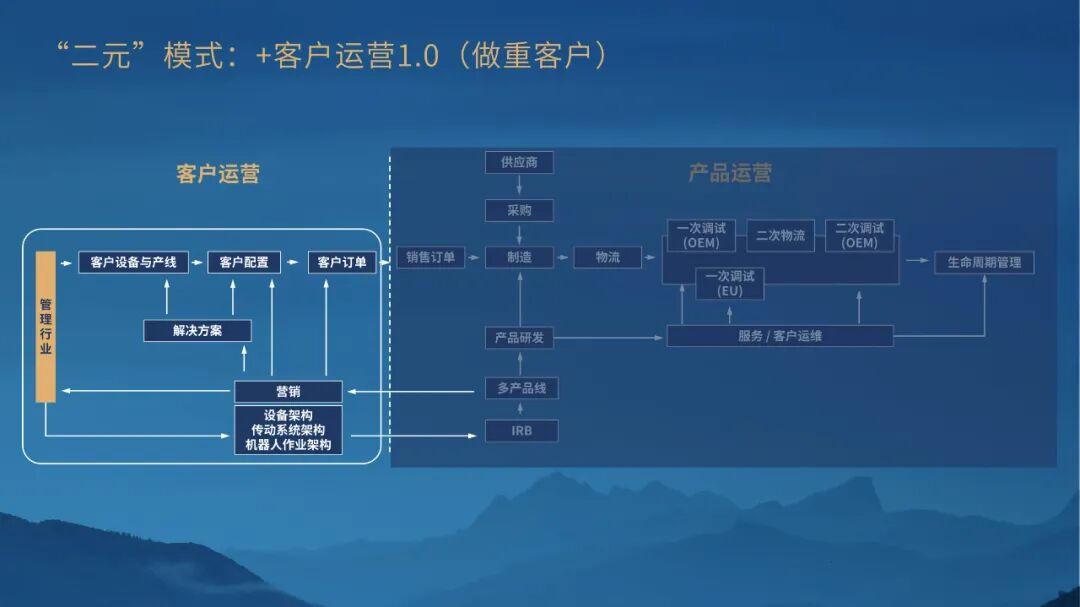 “二元”模式：+客户运营1.0（做重客户）

客户运营

管理行业

客户设备与产线

客户配置

客户订单

解决方案

营销

设备架构
传动系统架构
机器人作业架构

产品运营

供应商

采购

销售订单

制造

物流

一次调试
(OEM)

二次物流

二次调试
(OEM)

一次调试
(EU)

生命周期管理

产品研发

服务 / 客户运维

多产品线

IRB